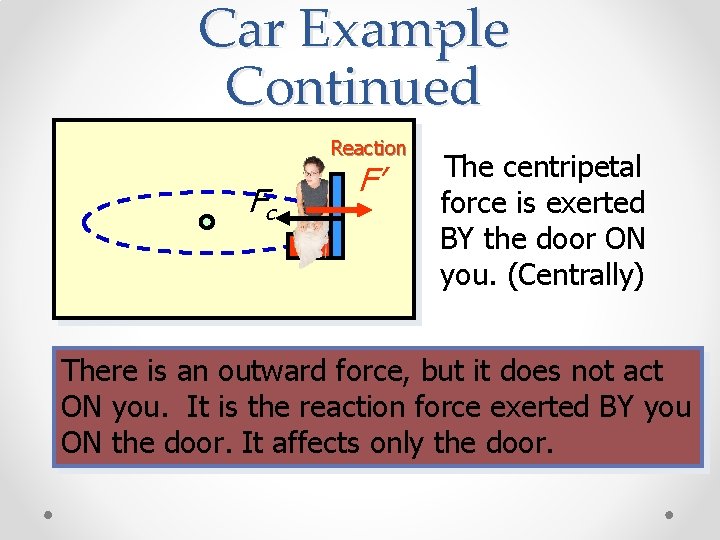 Car Example Continued

Reaction

$F'$

$F_c$

The centripetal force is exerted BY the door ON you. (Centrally)

There is an outward force, but it does not act ON you. It is the reaction force exerted BY you ON the door. It affects only the door.